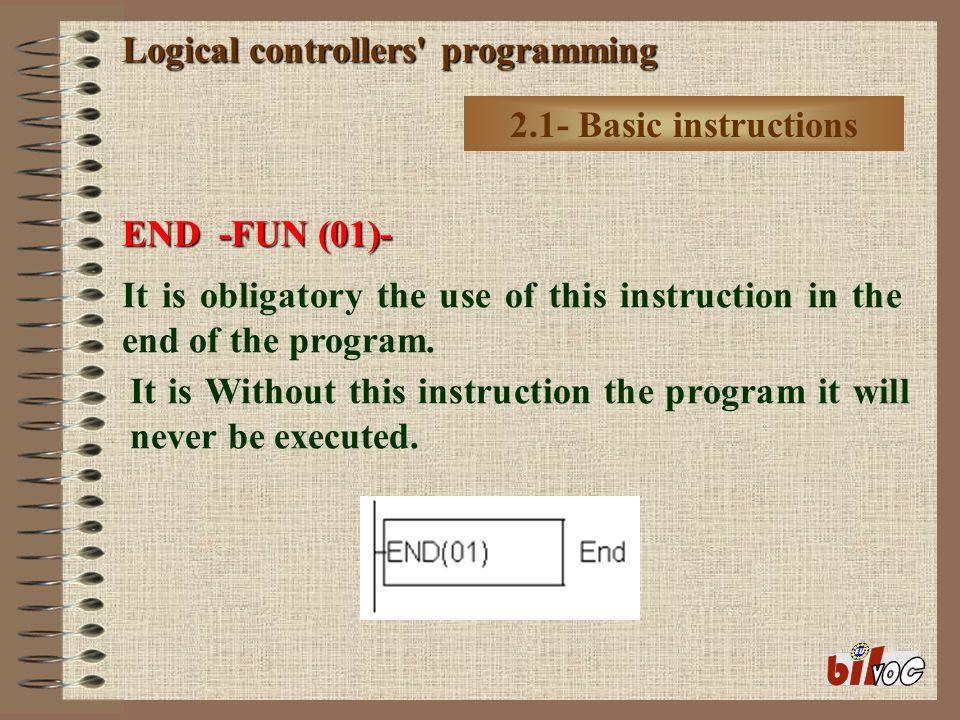 Logical controllers' programming

2.1- Basic instructions

END -FUN (01)-

It is obligatory the use of this instruction in the end of the program.

It is Without this instruction the program it will never be executed.

END(01) End

bilvoc